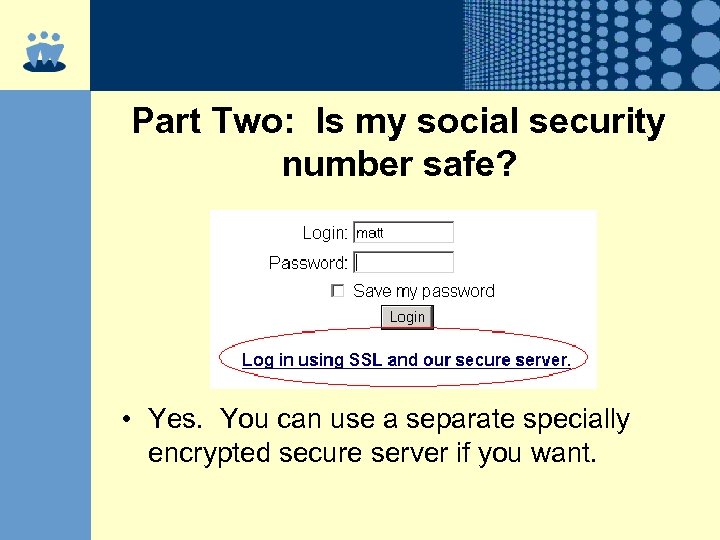 Part Two: Is my social security number safe?

Login: matt

Password:

Save my password

Login

Log in using SSL and our secure server.

• Yes. You can use a separate specially encrypted secure server if you want.